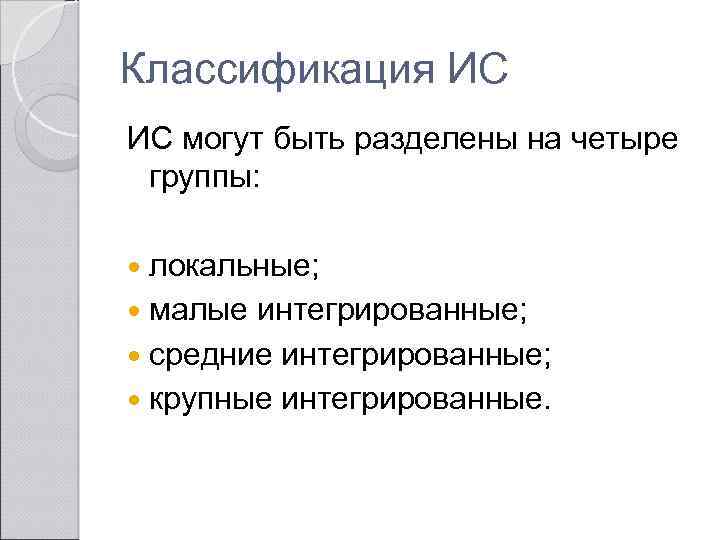 Классификация ИС

ИС могут быть разделены на четыре группы:

локальные;
малые интегрированные;
средние интегрированные;
крупные интегрированные.